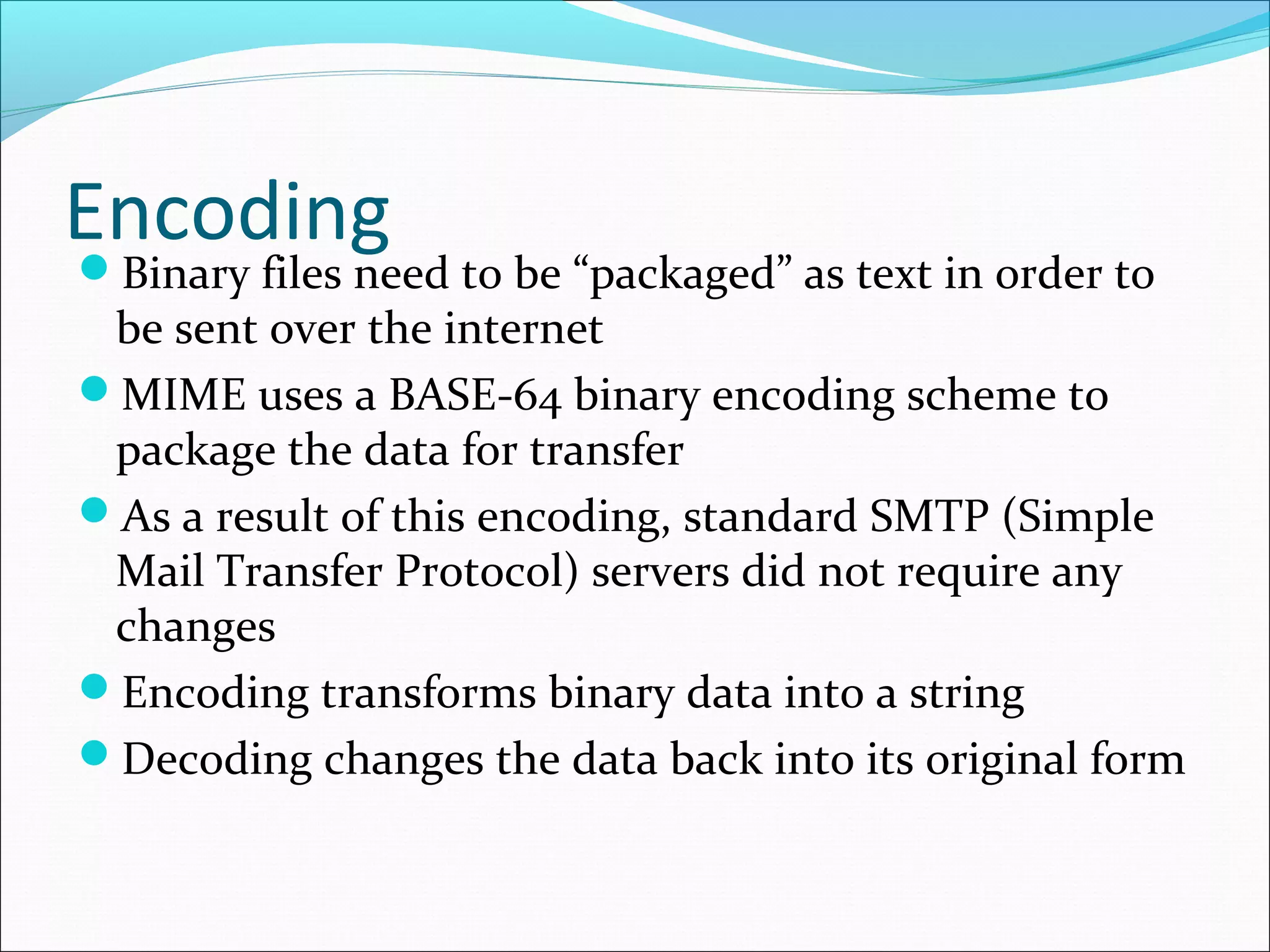 Encoding

- Binary files need to be “packaged” as text in order to be sent over the internet
- MIME uses a BASE-64 binary encoding scheme to package the data for transfer
- As a result of this encoding, standard SMTP (Simple Mail Transfer Protocol) servers did not require any changes
- Encoding transforms binary data into a string
- Decoding changes the data back into its original form